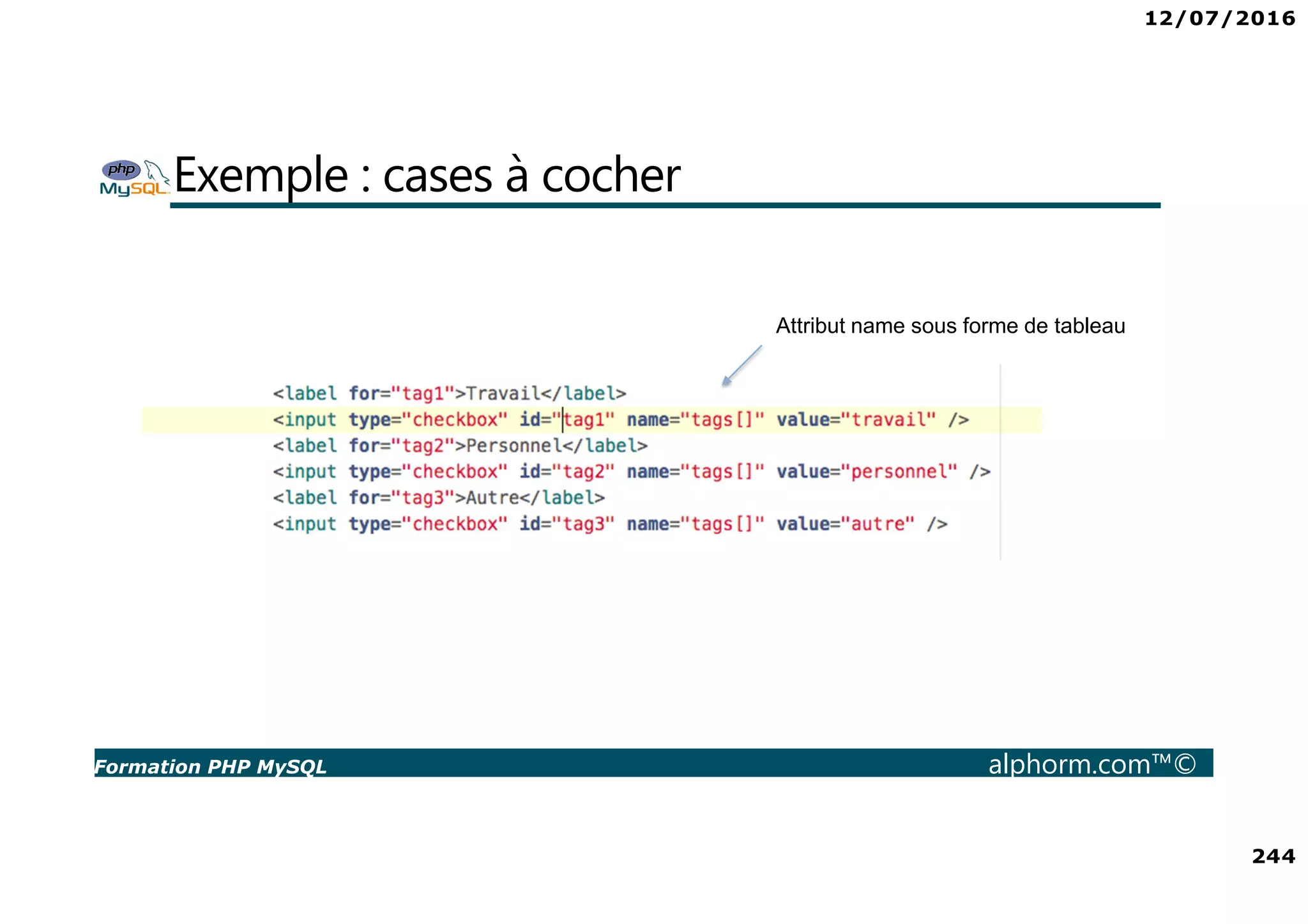 12/07/2016

php MySQL Exemple : cases à cocher

Attribut name sous forme de tableau

<label for="tag1">Travail</label>
<input type="checkbox" id="tag1" name="tags[]" value="travail" />
<label for="tag2">Personnel</label>
<input type="checkbox" id="tag2" name="tags[]" value="personnel" />
<label for="tag3">Autre</label>
<input type="checkbox" id="tag3" name="tags[]" value="autre" />

Formation PHP MySQL alphorm.com™©

244